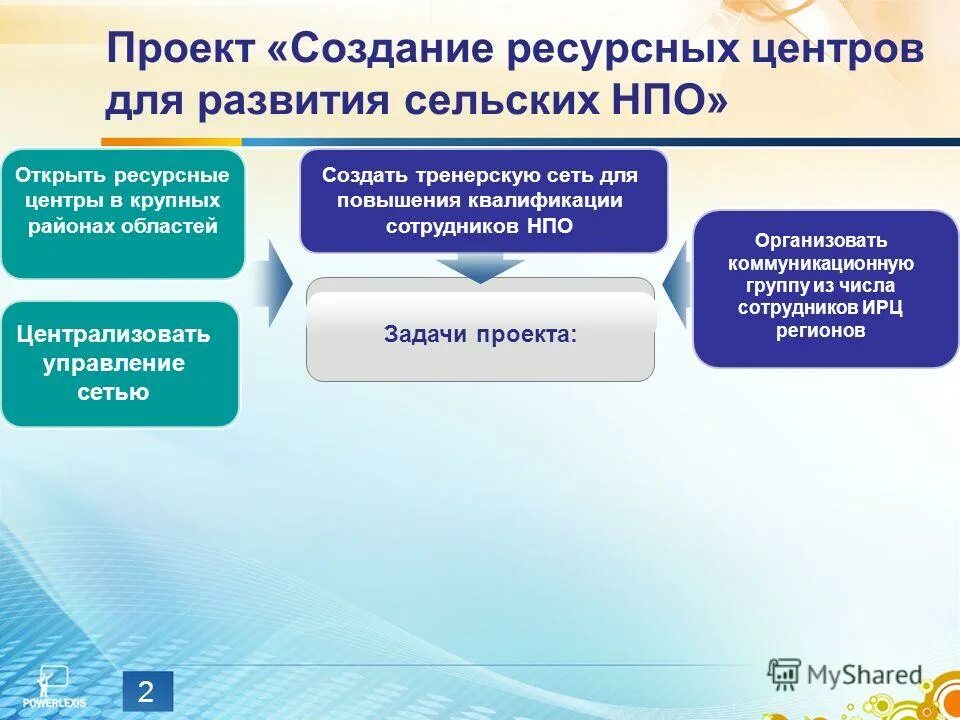 Проект «Создание ресурсных центров для развития сельских НПО»

Открыть ресурсные центры в крупных районах областей

Централизовать управление сетью

Создать тренерскую сеть для повышения квалификации сотрудников НПО

Задачи проекта:

Организовать коммуникационную группу из числа сотрудников ИРЦ регионов

POWERLEXIS

2

MyShared